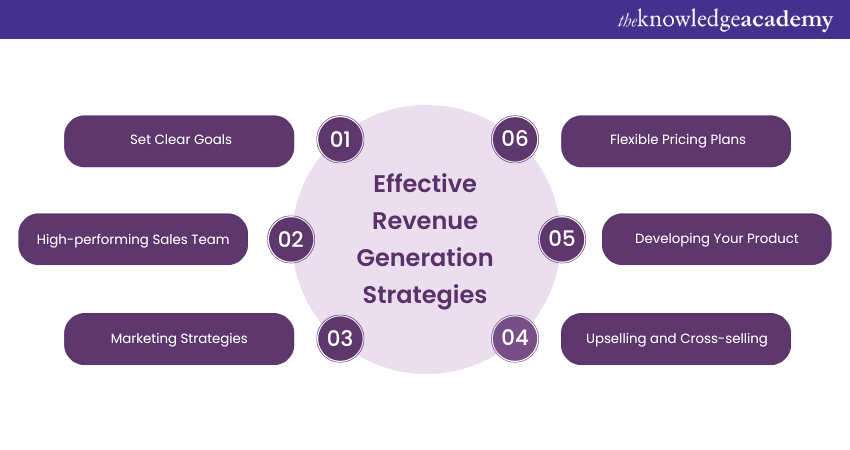 theknowledgeacademy

Effective Revenue Generation Strategies

01 Set Clear Goals

02 High-performing Sales Team

03 Marketing Strategies

04 Upselling and Cross-selling

05 Developing Your Product

06 Flexible Pricing Plans